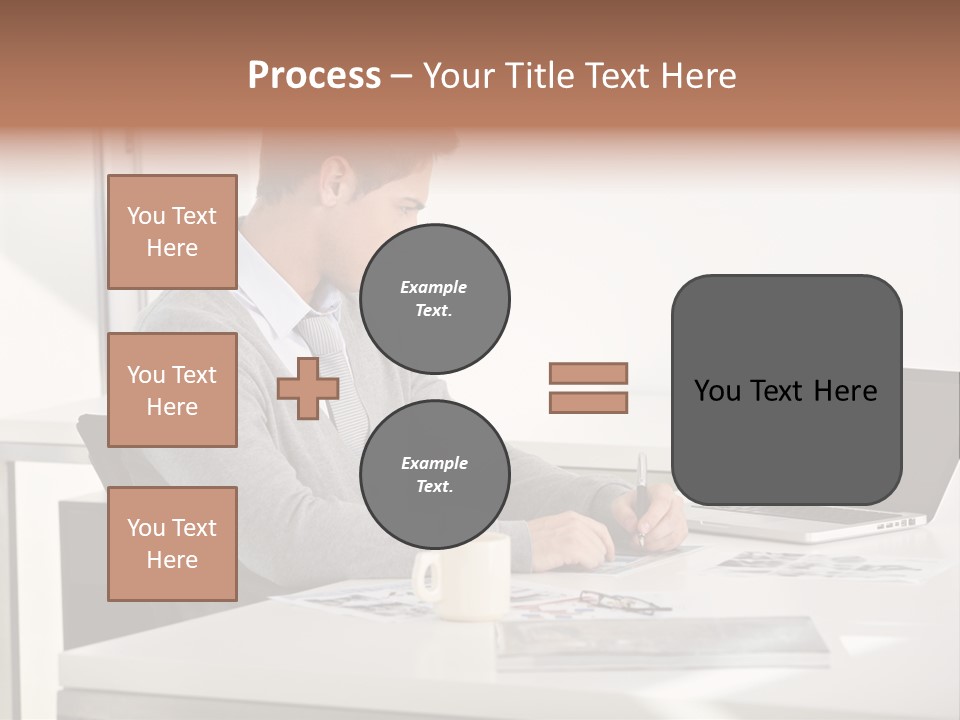 Process – Your Title Text Here

You Text Here

You Text Here

You Text Here

Example Text.

Example Text.

You Text Here